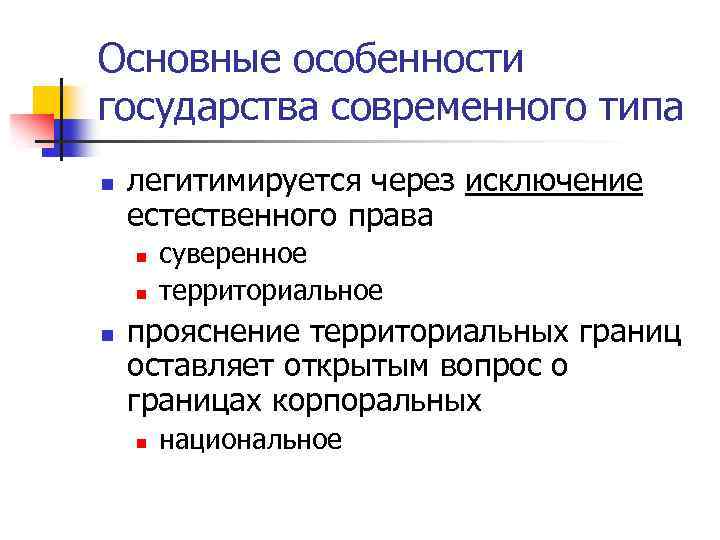 Основные особенности государства современного типа

- легитимируется через исключение естественного права
  - суверенное
  - территориальное
- прояснение территориальных границ оставляет открытым вопрос о границах корпоральных
  - национальное